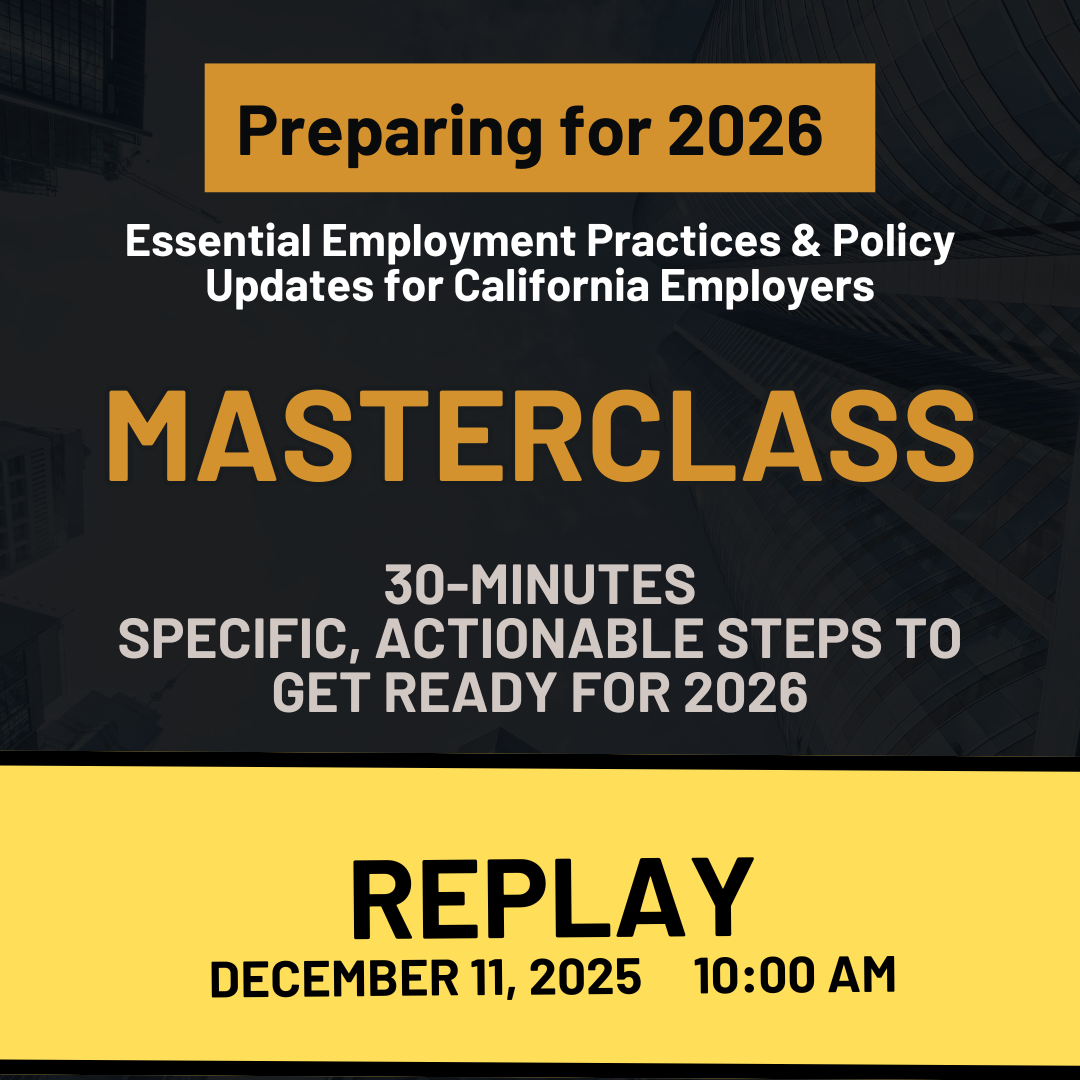 Preparing for 2026

Essential Employment Practices & Policy Updates for California Employers

MASTERCLASS

30-MINUTES
SPECIFIC, ACTIONABLE STEPS TO GET READY FOR 2026

REPLAY
DECEMBER 11, 2025 10:00 AM